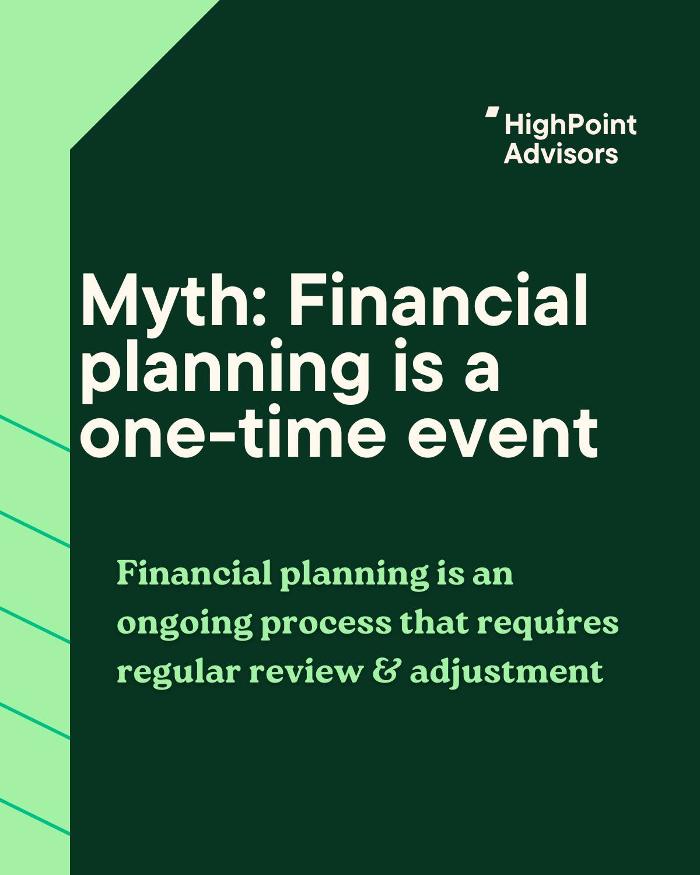 HighPoint Advisors

Myth: Financial planning is a one-time event

Financial planning is an ongoing process that requires regular review & adjustment